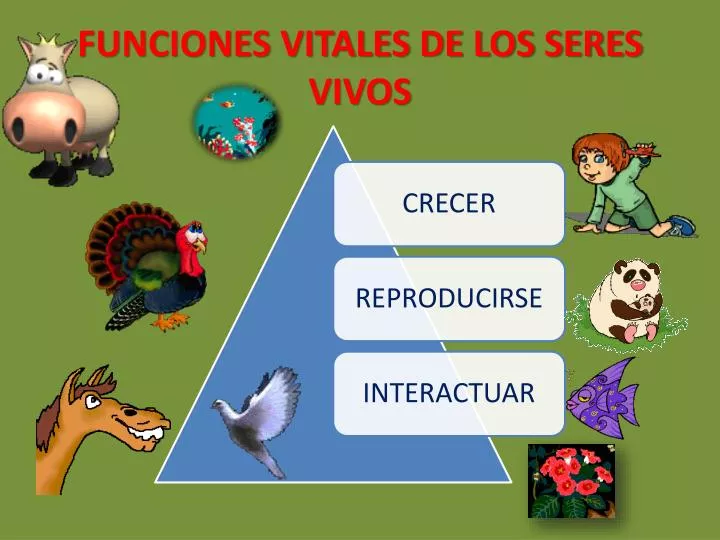 FUNCIONES VITALES DE LOS SERES VIVOS

CRECER

REPRODUCIRSE

INTERACTUAR